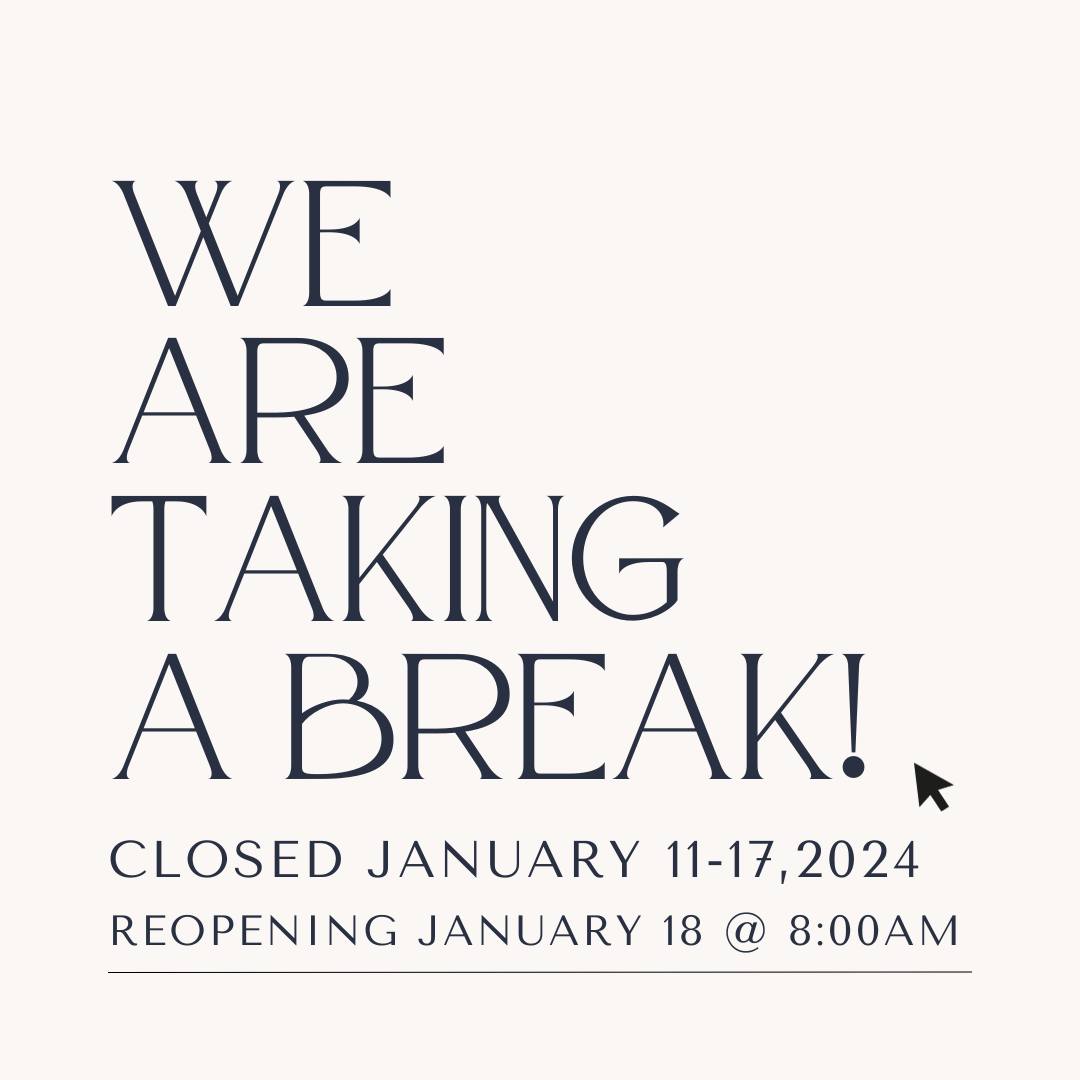 WE
ARE
TAKING
A BREAK!

CLOSED JANUARY 11-17,2024
REOPENING JANUARY 18 @ 8:00AM